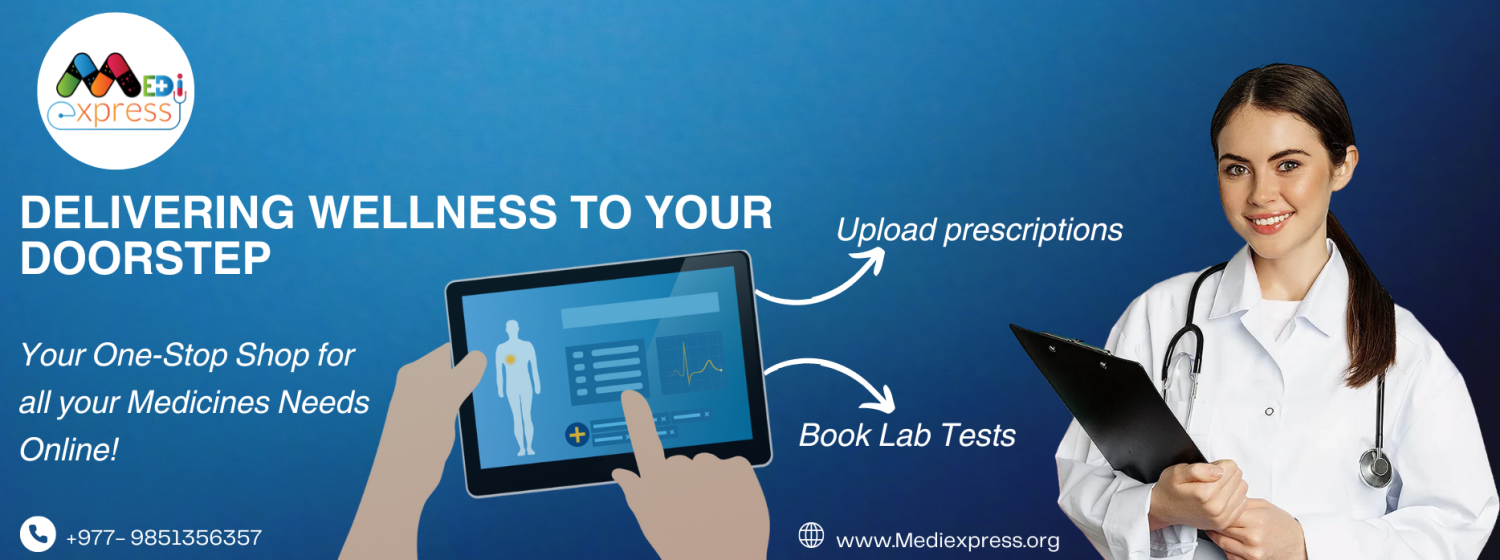 MEDi express

DELIVERING WELLNESS TO YOUR DOORSTEP

Your One-Stop Shop for all your Medicines Needs Online!

Upload prescriptions

Book Lab Tests

+977- 9851356357

www.Mediexpress.org